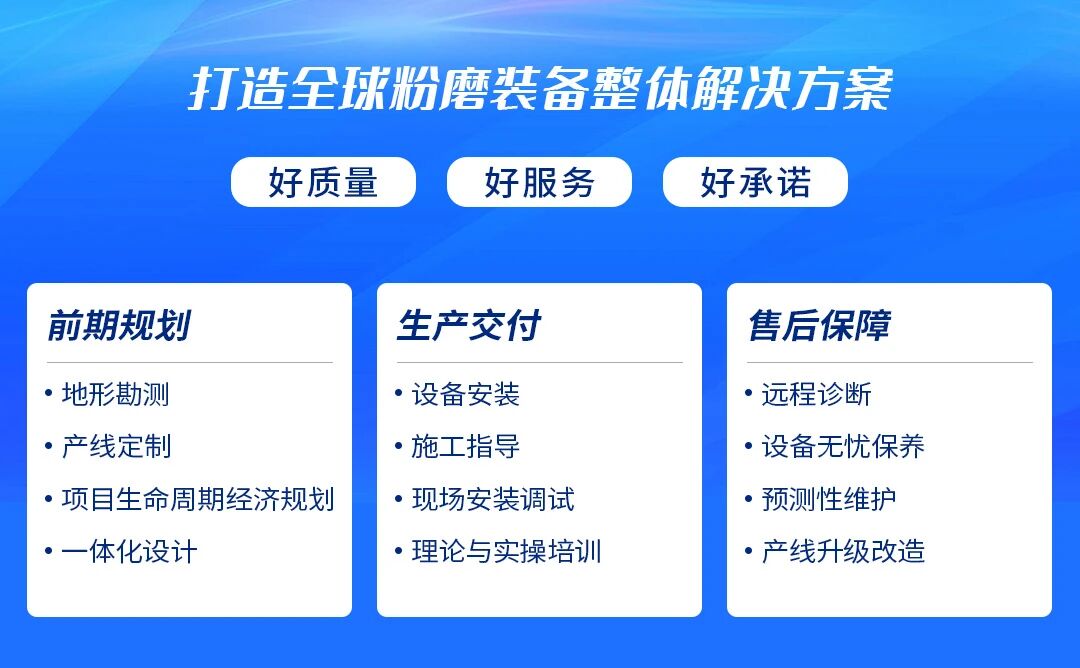 打造全球粉磨装备整体解决方案

好质量 好服务 好承诺

前期规划
• 地形勘测
• 产线定制
• 项目生命周期经济规划
• 一体化设计

生产交付
• 设备安装
• 施工指导
• 现场安装调试
• 理论与实操培训

售后保障
• 远程诊断
• 设备无忧保养
• 预测性维护
• 产线升级改造